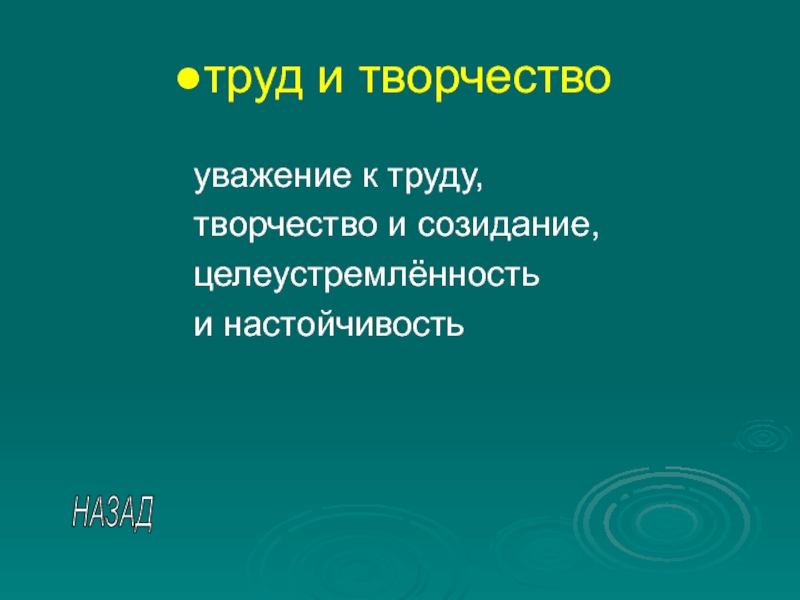 ●труд и творчество

уважение к труду,
творчество и созидание,
целеустремлённость
и настойчивость

НАЗАД